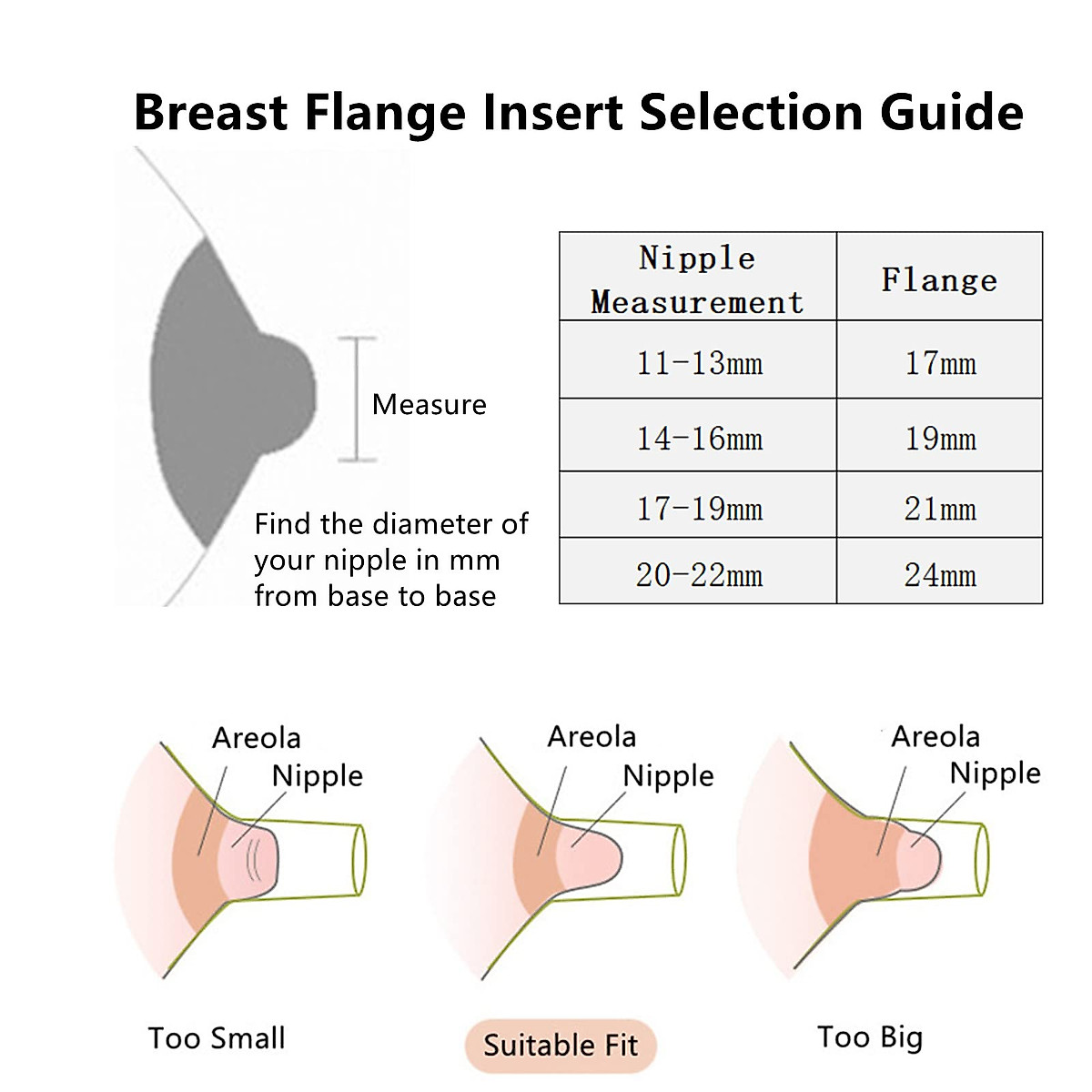 Breast Flange Insert Selection Guide

Measure

Find the diameter of your nipple in mm from base to base

| Nipple Measurement | Flange |
|---|---|
| 11-13mm | 17mm |
| 14-16mm | 19mm |
| 17-19mm | 21mm |
| 20-22mm | 24mm |

Areola
Nipple
Too Small

Areola
Nipple
Suitable Fit

Areola
Nipple
Too Big